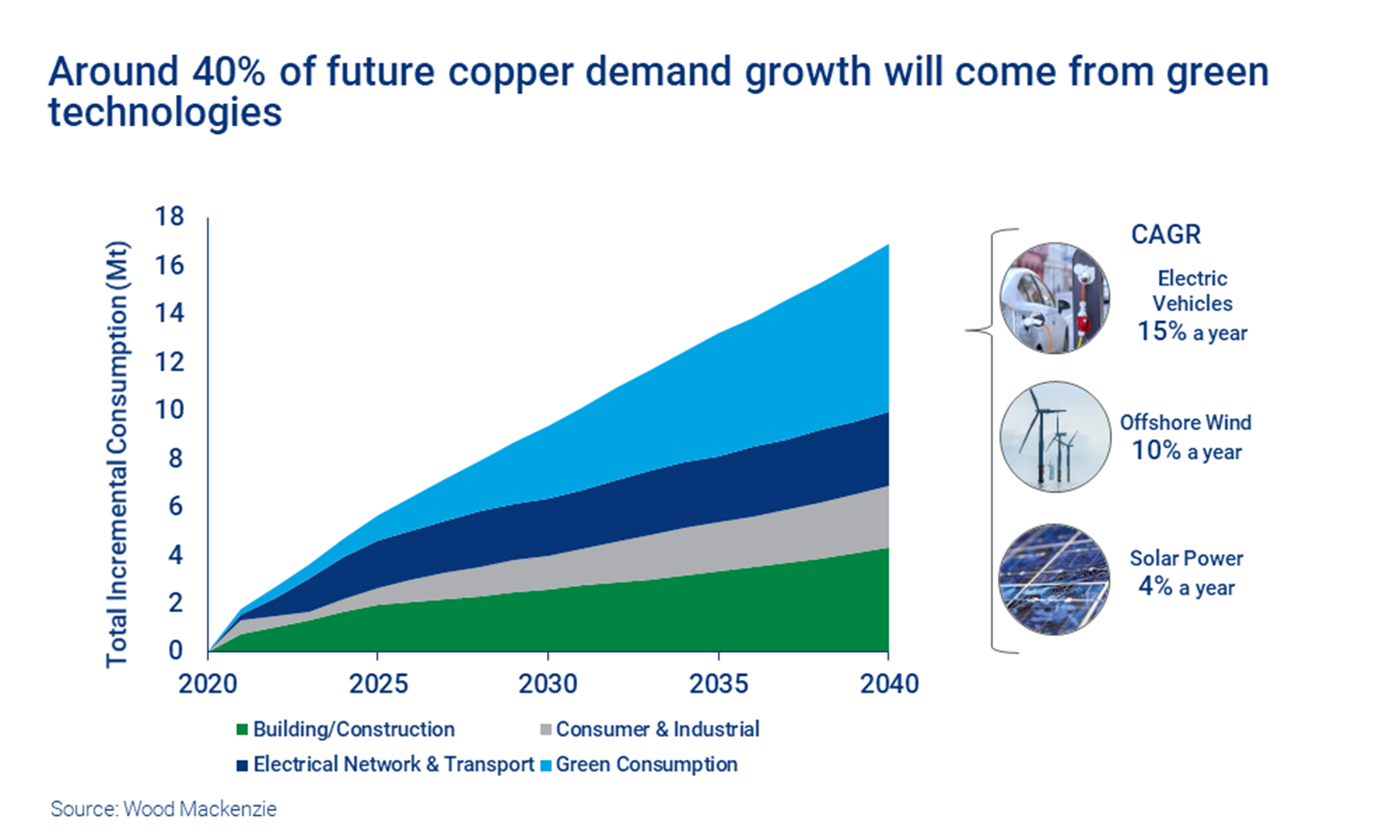 Around 40% of future copper demand growth will come from green technologies

Total Incremental Consumption (Mt)

18
16
14
12
10
8
6
4
2
0

2020
2025
2030
2035
2040

Building/Construction
Consumer & Industrial
Electrical Network & Transport
Green Consumption

CAGR

Electric Vehicles
15% a year

Offshore Wind
10% a year

Solar Power
4% a year

Source: Wood Mackenzie